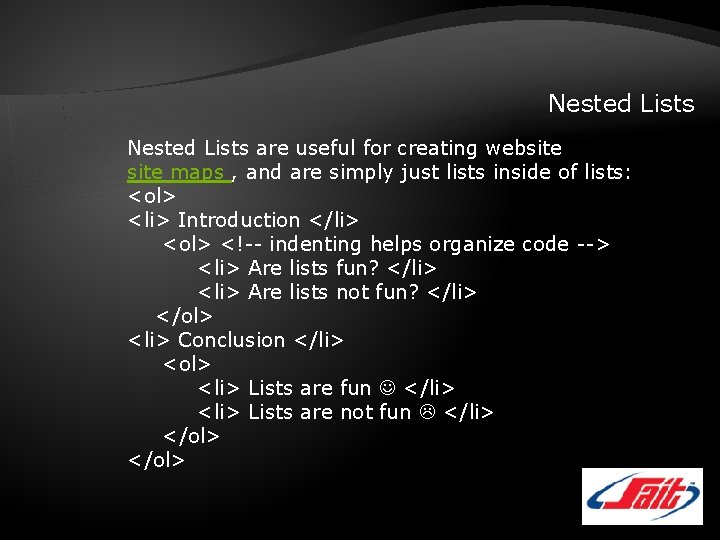 Nested Lists

Nested Lists are useful for creating website site maps , and are simply just lists inside of lists:
<ol>
<li> Introduction </li>
<ol> <!-- indenting helps organize code -->
<li> Are lists fun? </li>
<li> Are lists not fun? </li>
</ol>
<li> Conclusion </li>
<ol>
<li> Lists are fun ☺ </li>
<li> Lists are not fun ☹ </li>
</ol>
</ol>

Sait